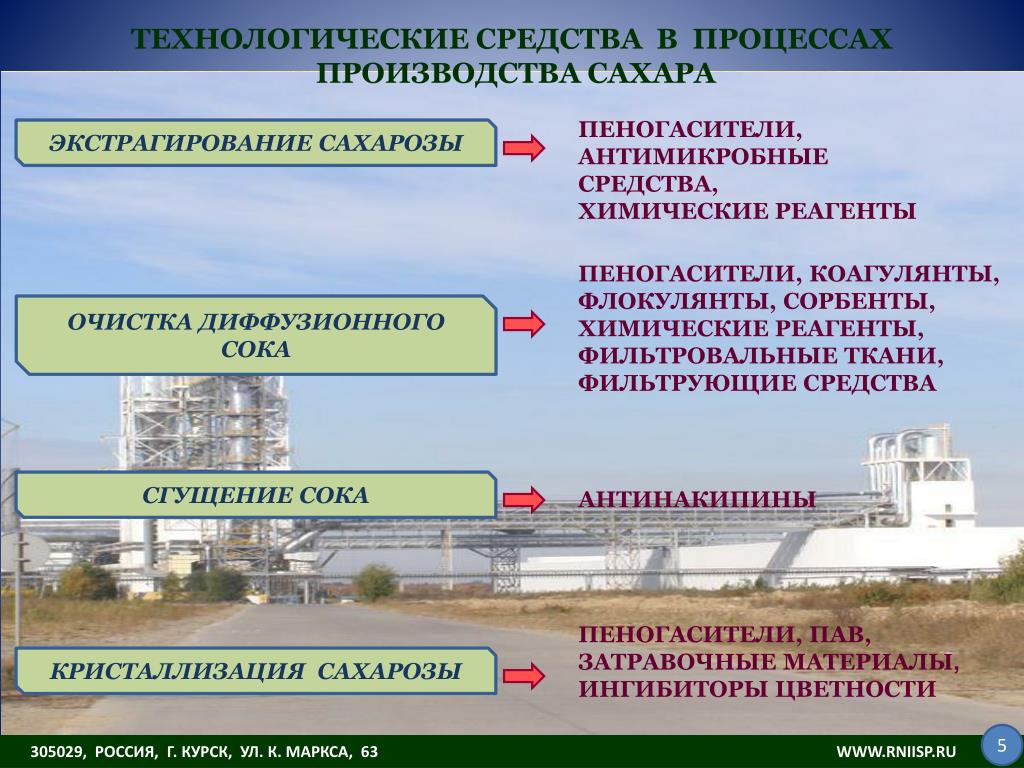 ТЕХНОЛОГИЧЕСКИЕ СРЕДСТВА В ПРОЦЕССАХ ПРОИЗВОДСТВА САХАРА

ЭКСТРАГИРОВАНИЕ САХАРОЗЫ

ПЕНОГАСИТЕЛИ, АНТИМИКРОБНЫЕ СРЕДСТВА, ХИМИЧЕСКИЕ РЕАГЕНТЫ

ОЧИСТКА ДИФФУЗИОННОГО СОКА

ПЕНОГАСИТЕЛИ, КОАГУЛЯНТЫ, ФЛОКУЛЯНТЫ, СОРБЕНТЫ, ХИМИЧЕСКИЕ РЕАГЕНТЫ, ФИЛЬТРОВАЛЬНЫЕ ТКАНИ, ФИЛЬТРУЮЩИЕ СРЕДСТВА

СГУЩЕНИЕ СОКА

АНТИНАКИПИНЫ

КРИСТАЛЛИЗАЦИЯ САХАРОЗЫ

ПЕНОГАСИТЕЛИ, ПАВ, ЗАТРАВОЧНЫЕ МАТЕРИАЛЫ, ИНГИБИТОРЫ ЦВЕТНОСТИ

305029, РОССИЯ, Г. КУРСК, УЛ. К. МАРКСА, 63

WWW.RNIISP.RU

5